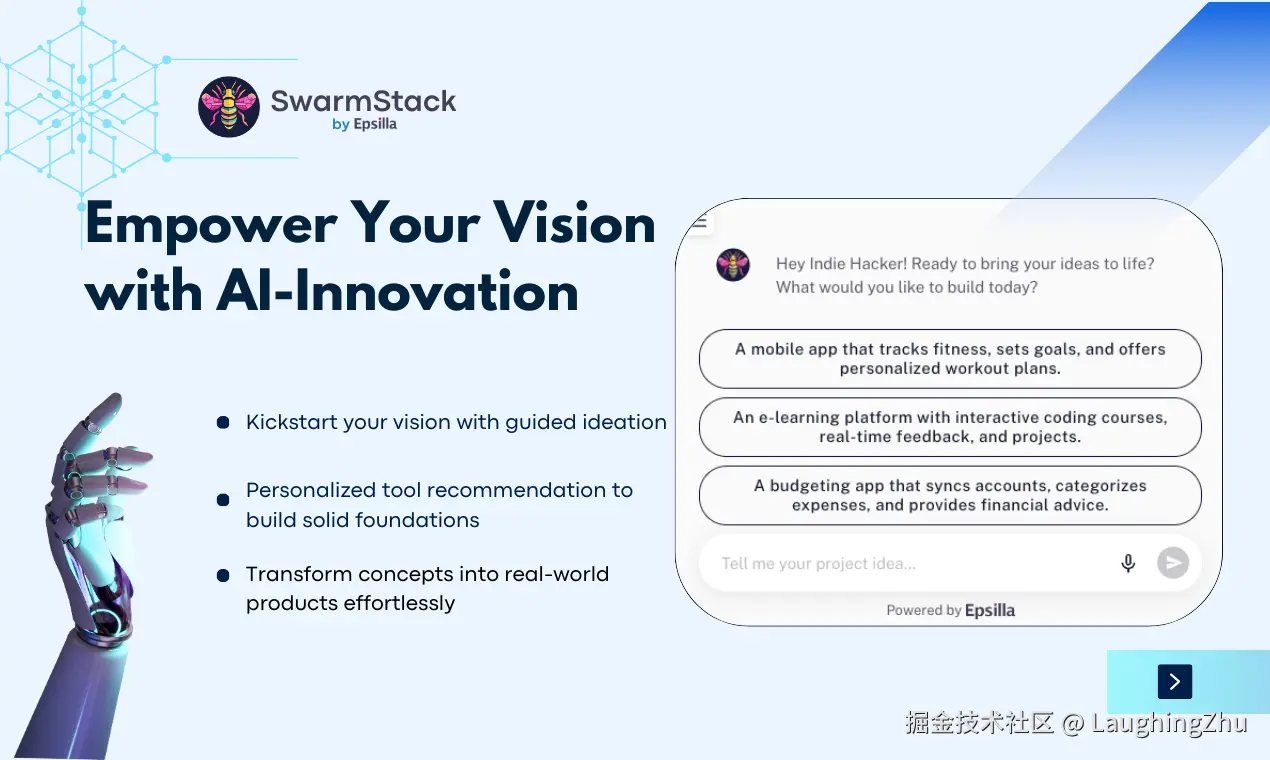 SwarmStack
by Epsilla

Empower Your Vision with AI-Innovation

Kickstart your vision with guided ideation

Personalized tool recommendation to build solid foundations

Transform concepts into real-world products effortlessly

Hey Indie Hacker! Ready to bring your ideas to life? What would you like to build today?

A mobile app that tracks fitness, sets goals, and offers personalized workout plans.

An e-learning platform with interactive coding courses, real-time feedback, and projects.

A budgeting app that syncs accounts, categorizes expenses, and provides financial advice.

Tell me your project idea...

Powered by Epsilla

掘金技术社区 @ LaughingZhu